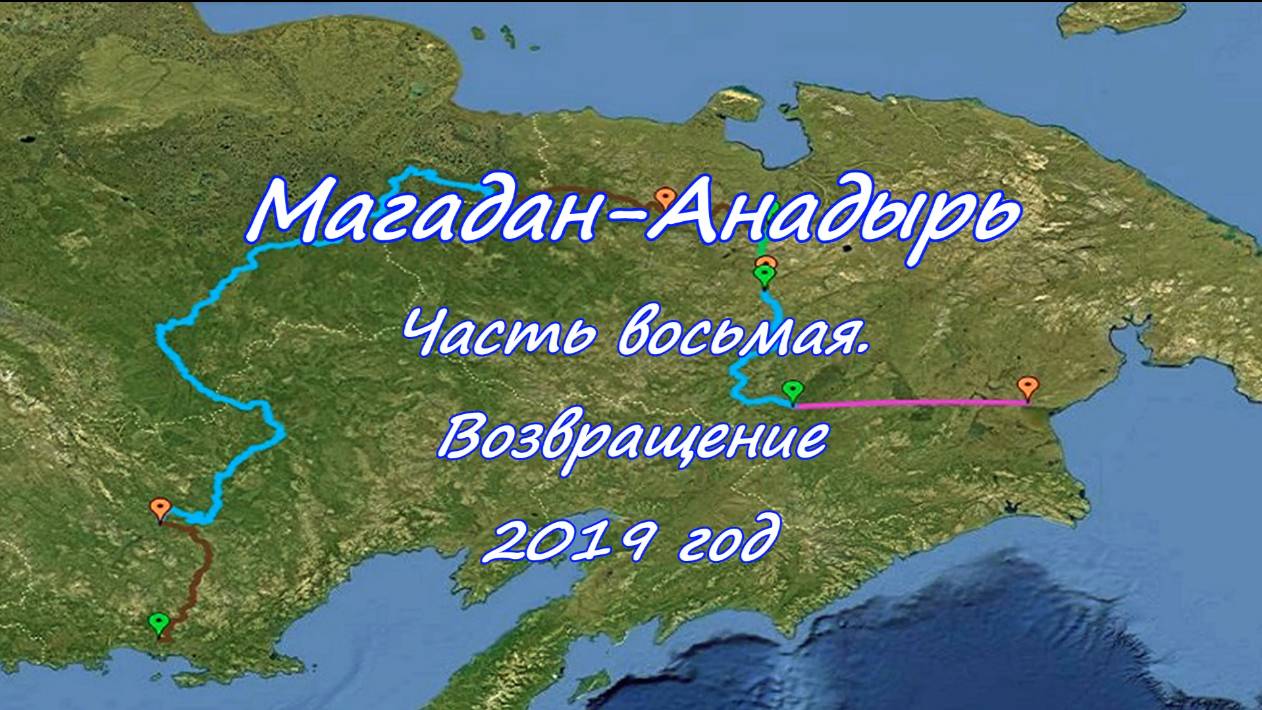 Магадан-Анадырь

Часть восьмая.
Возвращение
2019 год